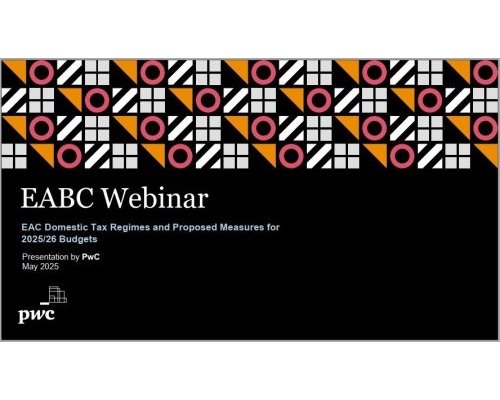 EABC Webinar

EAC Domestic Tax Regimes and Proposed Measures for 2025/26 Budgets

Presentation by PwC
May 2025

pwc